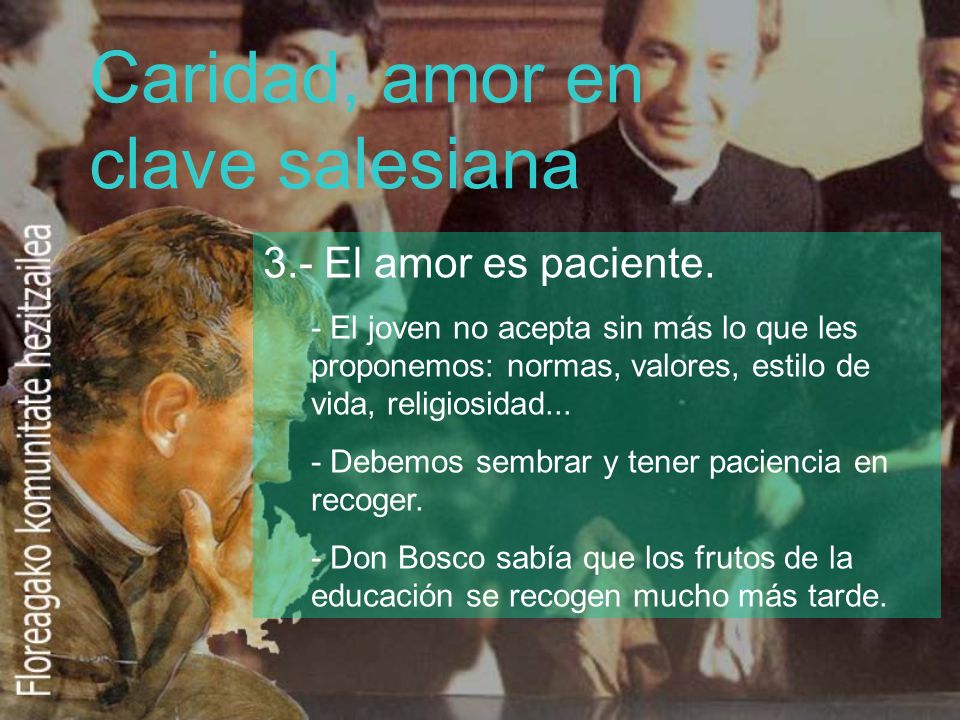 Caridad, amor en clave salesiana

3.- El amor es paciente.

- El joven no acepta sin más lo que les proponemos: normas, valores, estilo de vida, religiosidad...

- Debemos sembrar y tener paciencia en recoger.

- Don Bosco sabía que los frutos de la educación se recogen mucho más tarde.

Floreagako komunitate hezitzailea